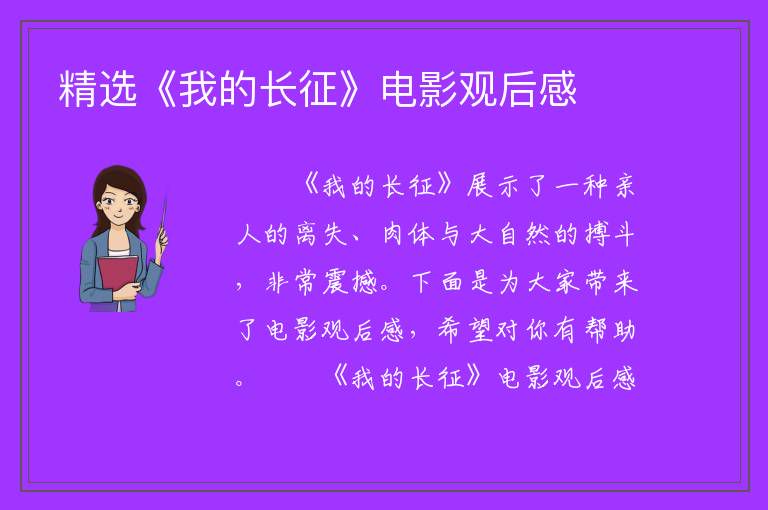 精选《我的长征》电影观后感

《我的长征》展示了一种亲人的离失、肉体与大自然的搏斗，非常震撼。下面是为大家带来了电影观后感，希望对你有帮助。 《我的长征》电影观后感